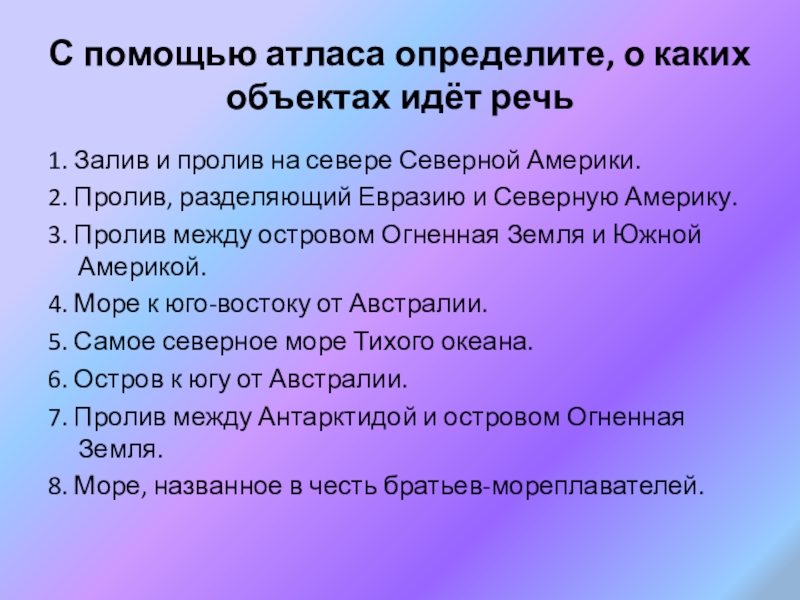 С помощью атласа определите, о каких объектах идёт речь

1. Залив и пролив на севере Северной Америки.

2. Пролив, разделяющий Евразию и Северную Америку.

3. Пролив между островом Огненная Земля и Южной Америкой.

4. Море к юго-востоку от Австралии.

5. Самое северное море Тихого океана.

6. Остров к югу от Австралии.

7. Пролив между Антарктидой и островом Огненная Земля.

8. Море, названное в честь братьев-мореплавателей.